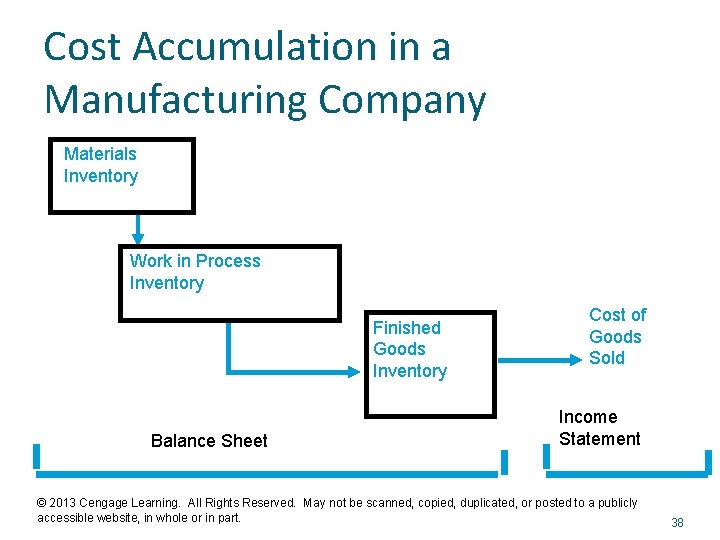 Cost Accumulation in a Manufacturing Company

Materials Inventory

Work in Process Inventory

Finished Goods Inventory

Cost of Goods Sold

Balance Sheet

Income Statement

© 2013 Cengage Learning. All Rights Reserved. May not be scanned, copied, duplicated, or posted to a publicly accessible website, in whole or in part.

38